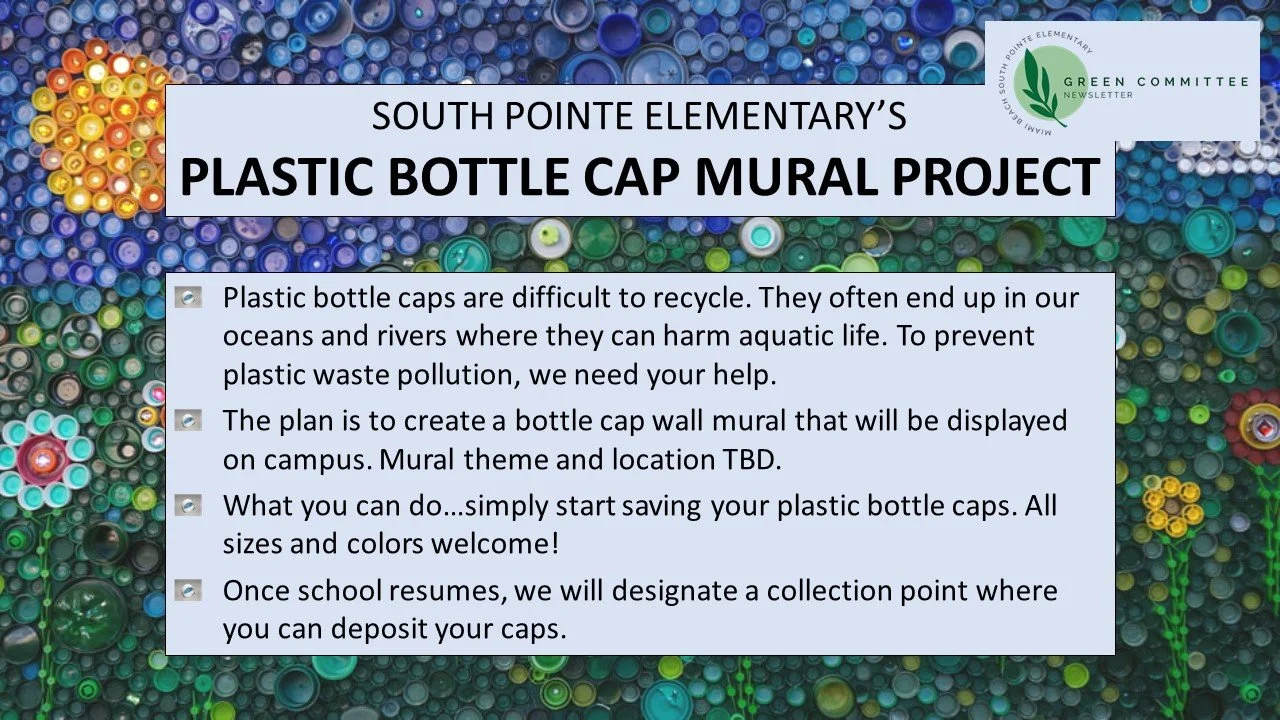 SOUTH POINTE ELEMENTARY MIAMI BEACH
GREEN COMMITTEE
NEWSLETTER

SOUTH POINTE ELEMENTARY'S
PLASTIC BOTTLE CAP MURAL PROJECT

Plastic bottle caps are difficult to recycle. They often end up in our oceans and rivers where they can harm aquatic life. To prevent plastic waste pollution, we need your help.

The plan is to create a bottle cap wall mural that will be displayed on campus. Mural theme and location TBD.

What you can do…simply start saving your plastic bottle caps. All sizes and colors welcome!

Once school resumes, we will designate a collection point where you can deposit your caps.